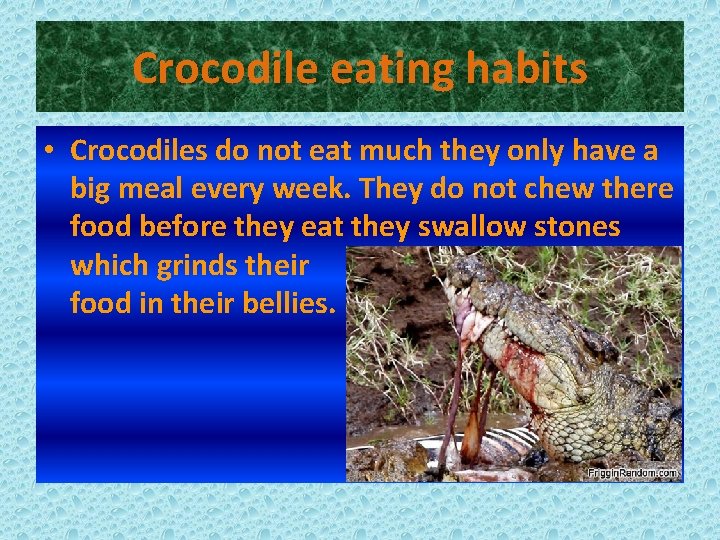 Crocodile eating habits

• Crocodiles do not eat much they only have a big meal every week. They do not chew there food before they eat they swallow stones which grinds their food in their bellies.

FrigginRandom.com